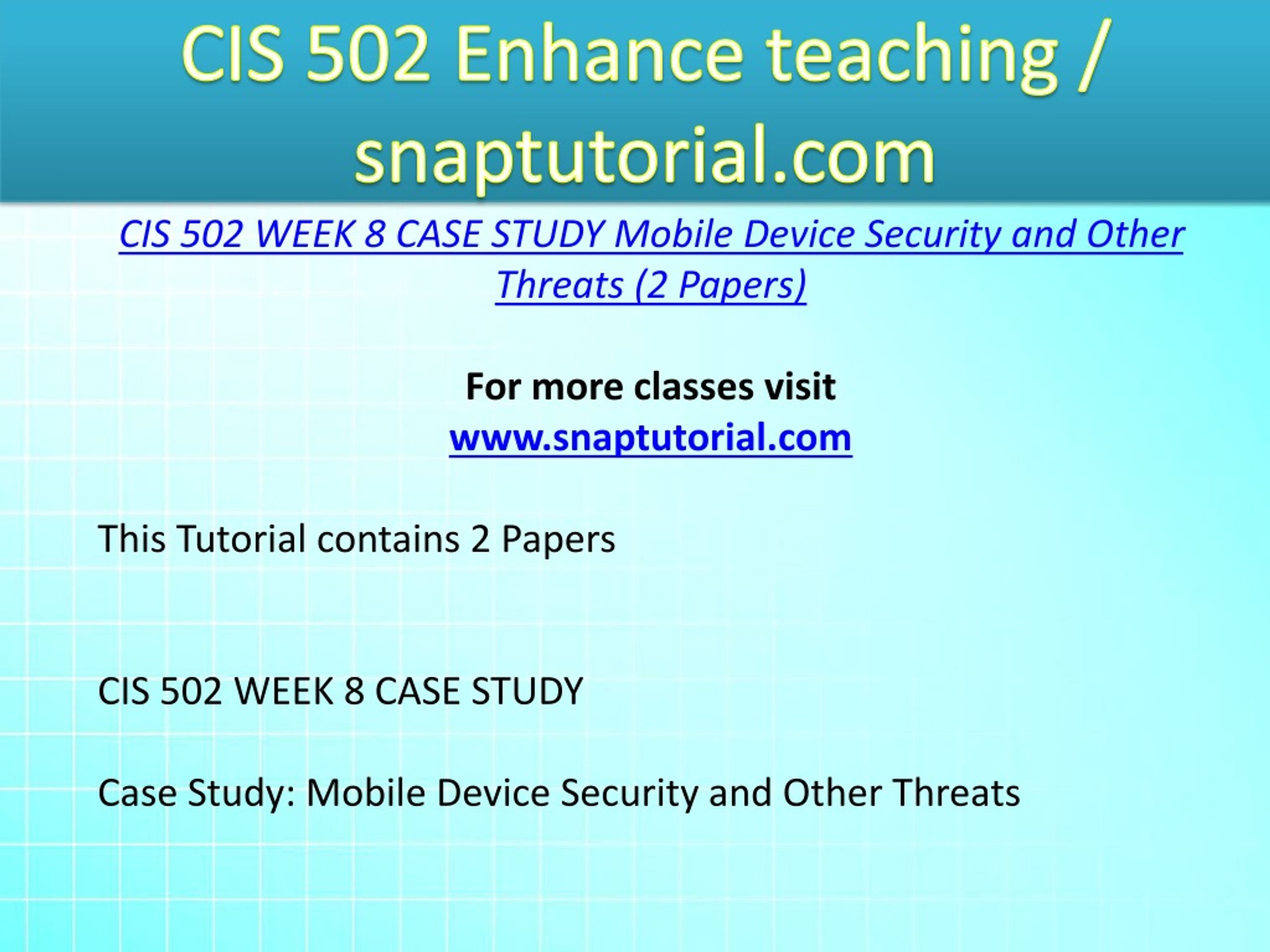 CIS 502 Enhance teaching / snaptutorial.com

CIS 502 WEEK 8 CASE STUDY Mobile Device Security and Other Threats (2 Papers)

For more classes visit
www.snaptutorial.com

This Tutorial contains 2 Papers

CIS 502 WEEK 8 CASE STUDY

Case Study: Mobile Device Security and Other Threats